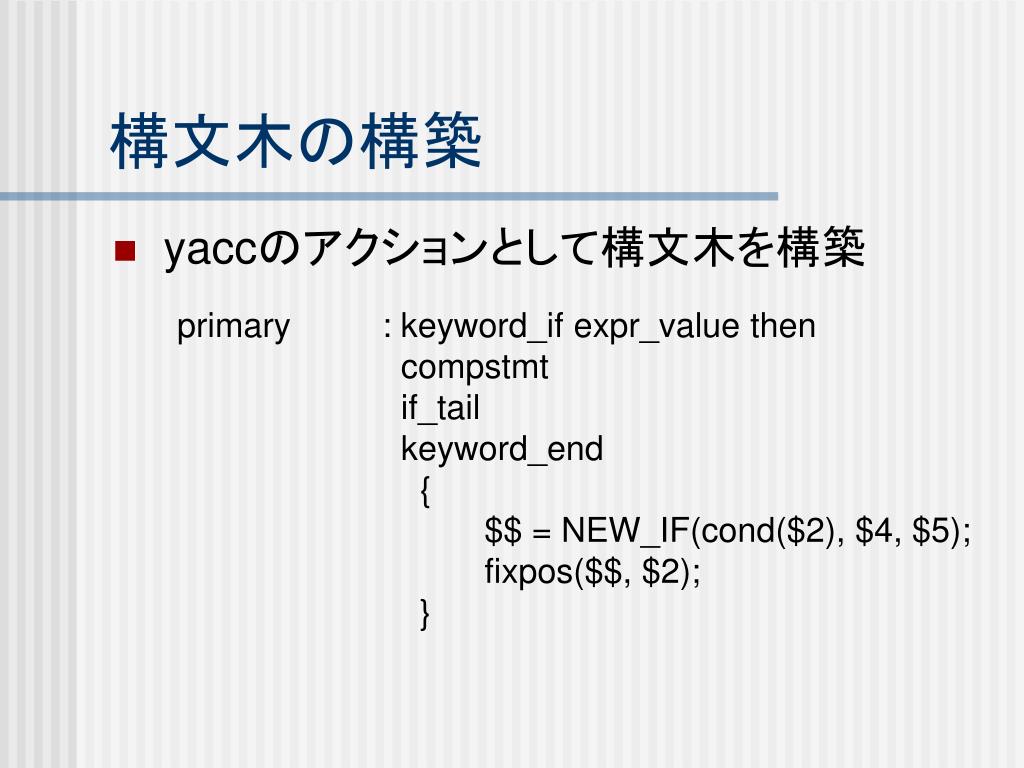 構文木の構築

yaccのアクションとして構文木を構築

primary : keyword_if expr_value then
compstmt
if_tail
keyword_end
{
\$\$ = NEW_IF(cond(\$2), \$4, \$5);
fixpos(\$\$, \$2);
}